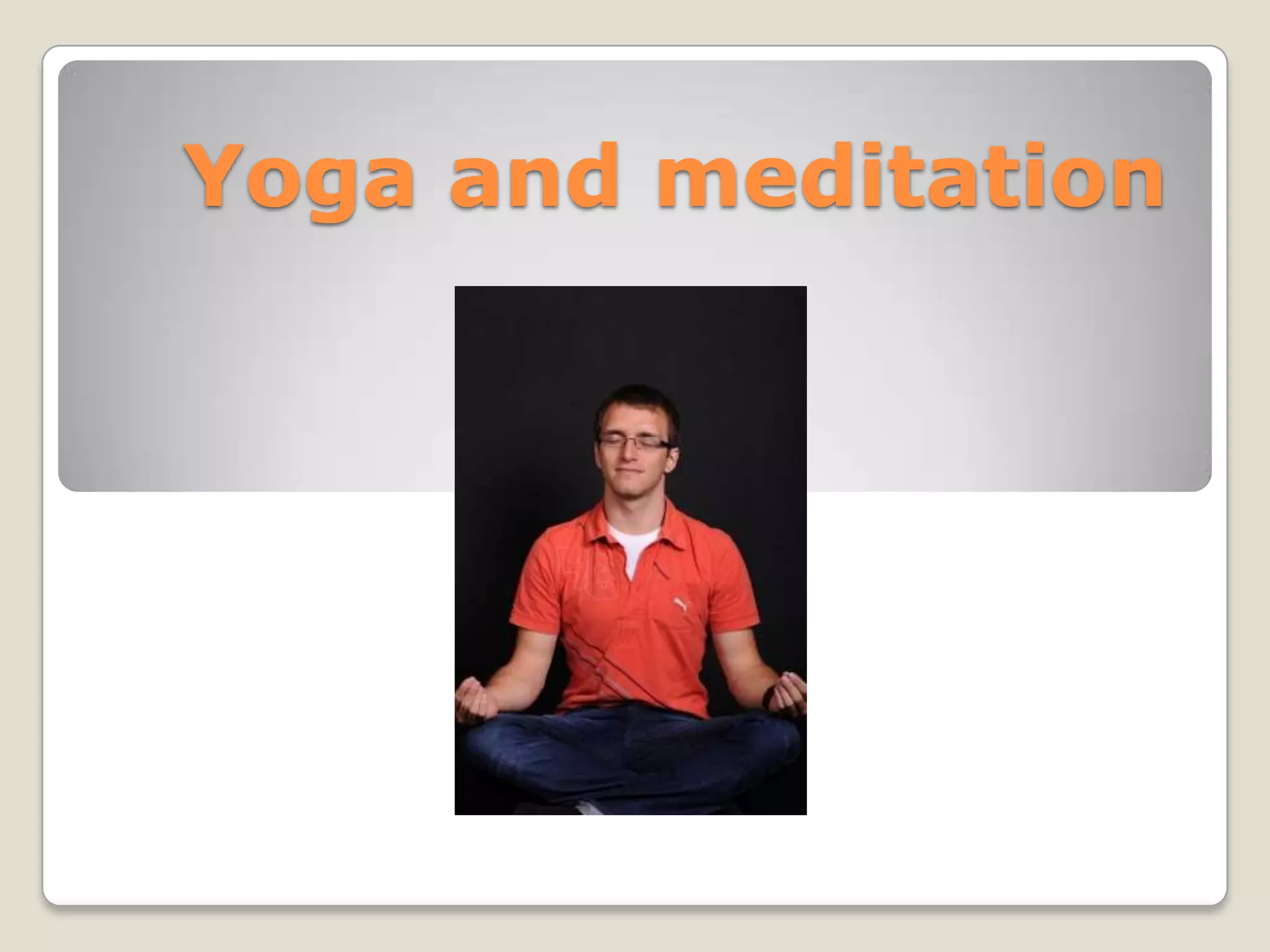 Yoga and meditation